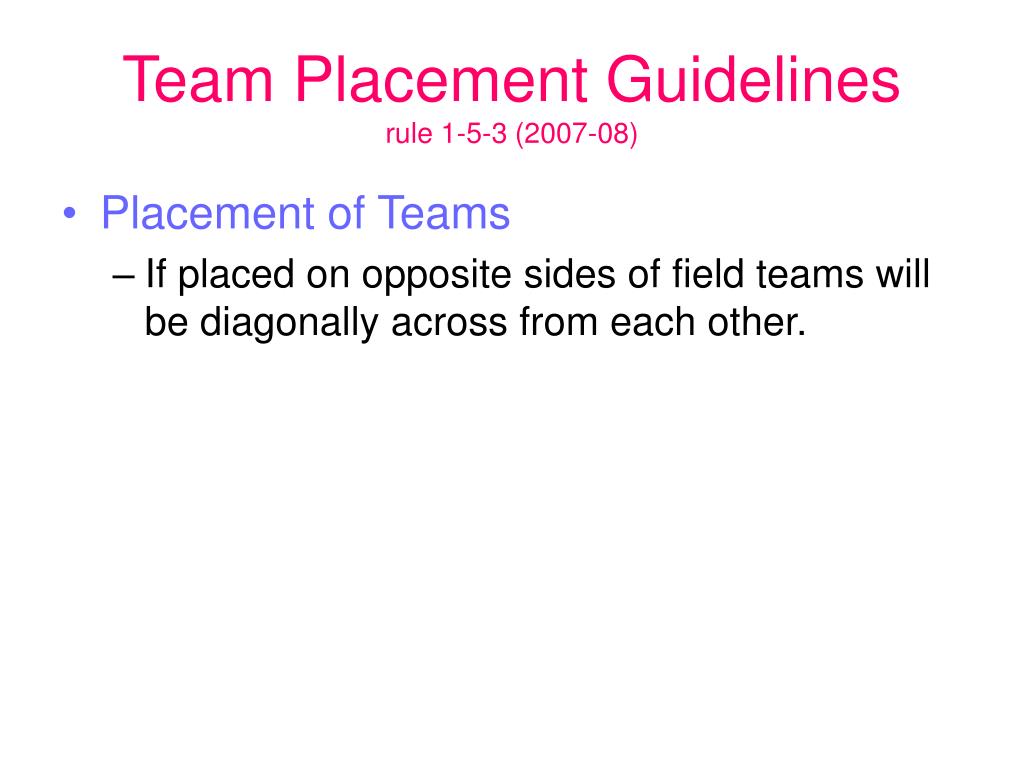 Team Placement Guidelines
rule 1-5-3 (2007-08)

• Placement of Teams
– If placed on opposite sides of field teams will be diagonally across from each other.